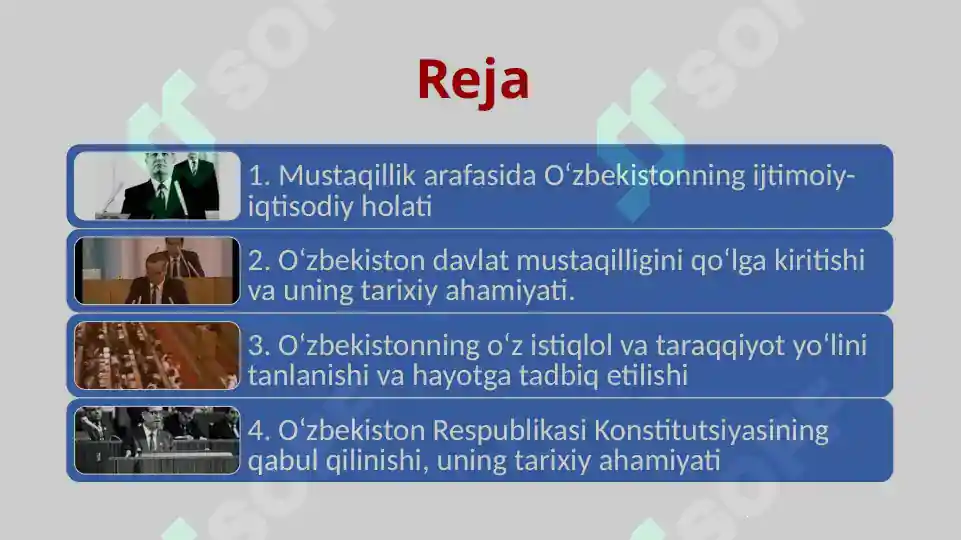 Reja

1. Mustaqillik arafasida Oʻzbekistonning ijtimoiy-iqtisodiy holati

2. Oʻzbekiston davlat mustaqilligini qoʻlga kiritishi va uning tarixiy ahamiyati.

3. Oʻzbekistonning oʻz istiqlol va taraqqiyot yoʻlini tanlanishi va hayotga tadbiq etilishi

4. Oʻzbekiston Respublikasi Konstitutsiyasining qabul qilinishi, uning tarixiy ahamiyati